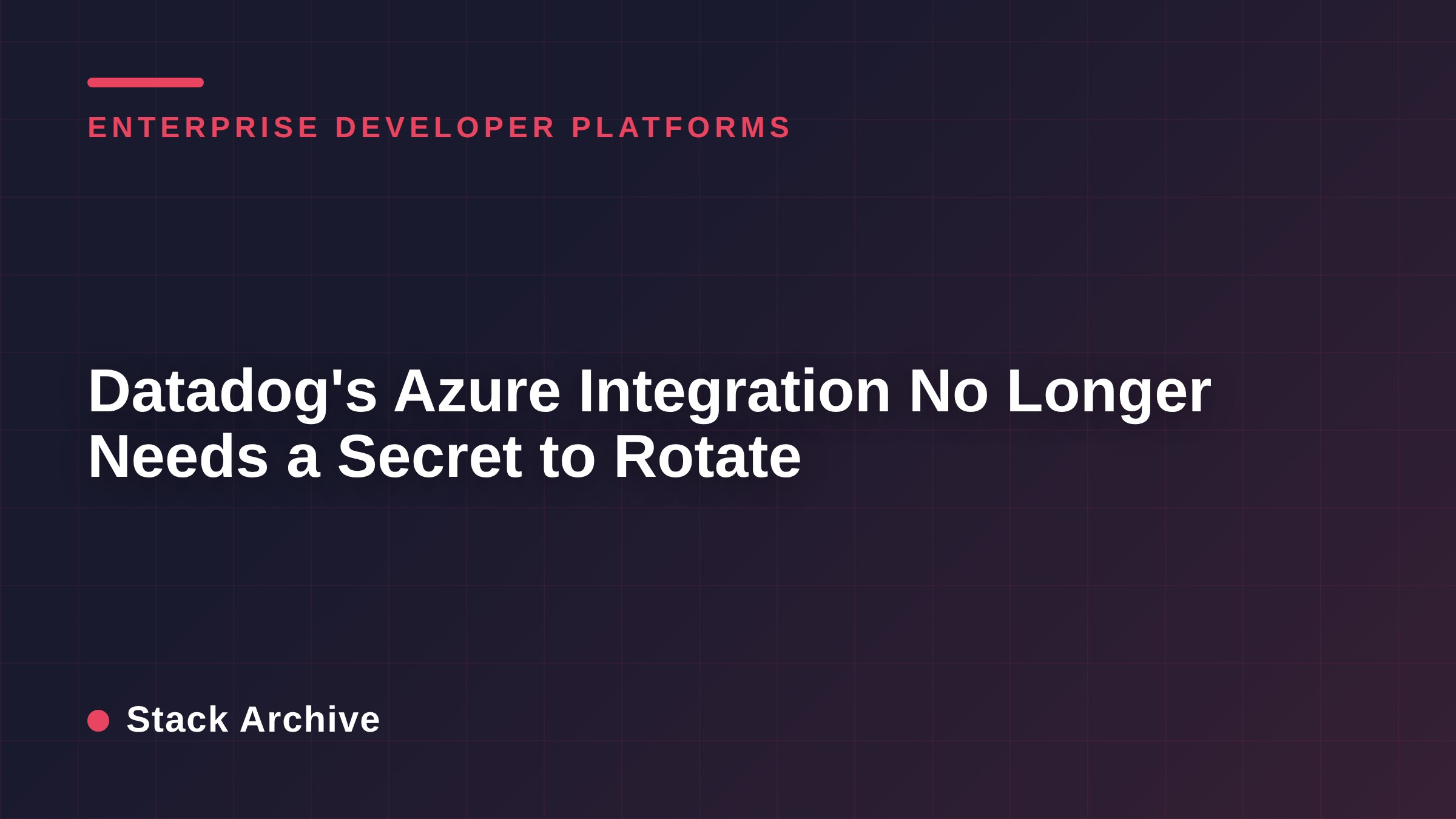 ENTERPRISE DEVELOPER PLATFORMS

Datadog's Azure Integration No Longer Needs a Secret to Rotate

Stack Archive